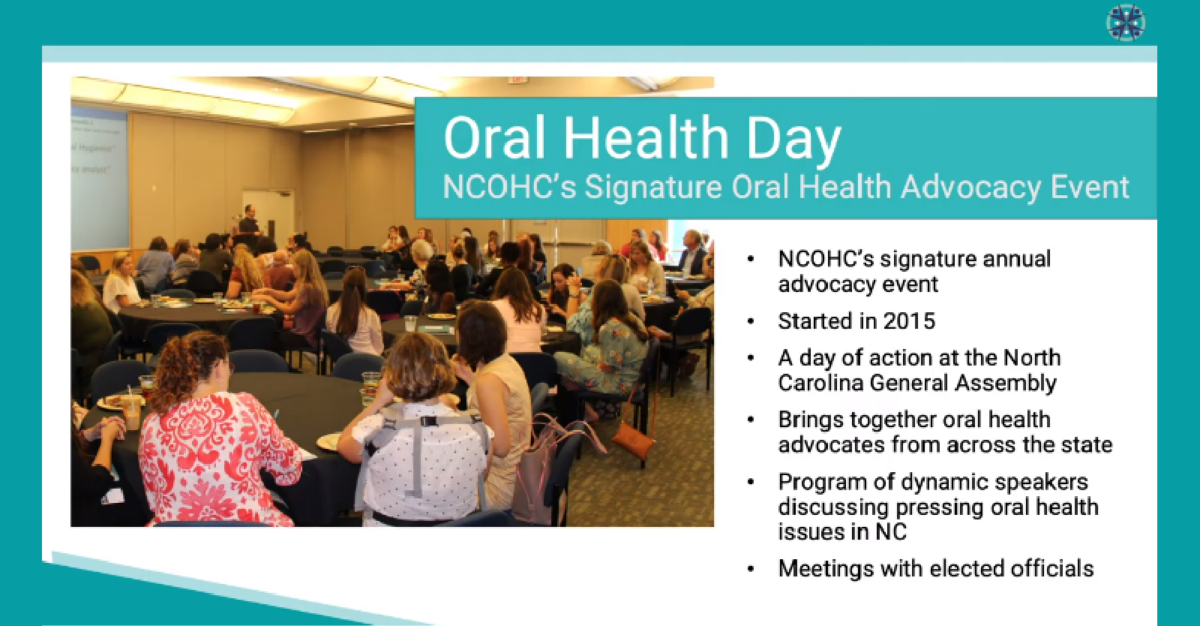 Oral Health Day
NCOHC's Signature Oral Health Advocacy Event

• NCOHC's signature annual advocacy event
• Started in 2015
• A day of action at the North Carolina General Assembly
• Brings together oral health advocates from across the state
• Program of dynamic speakers discussing pressing oral health issues in NC
• Meetings with elected officials